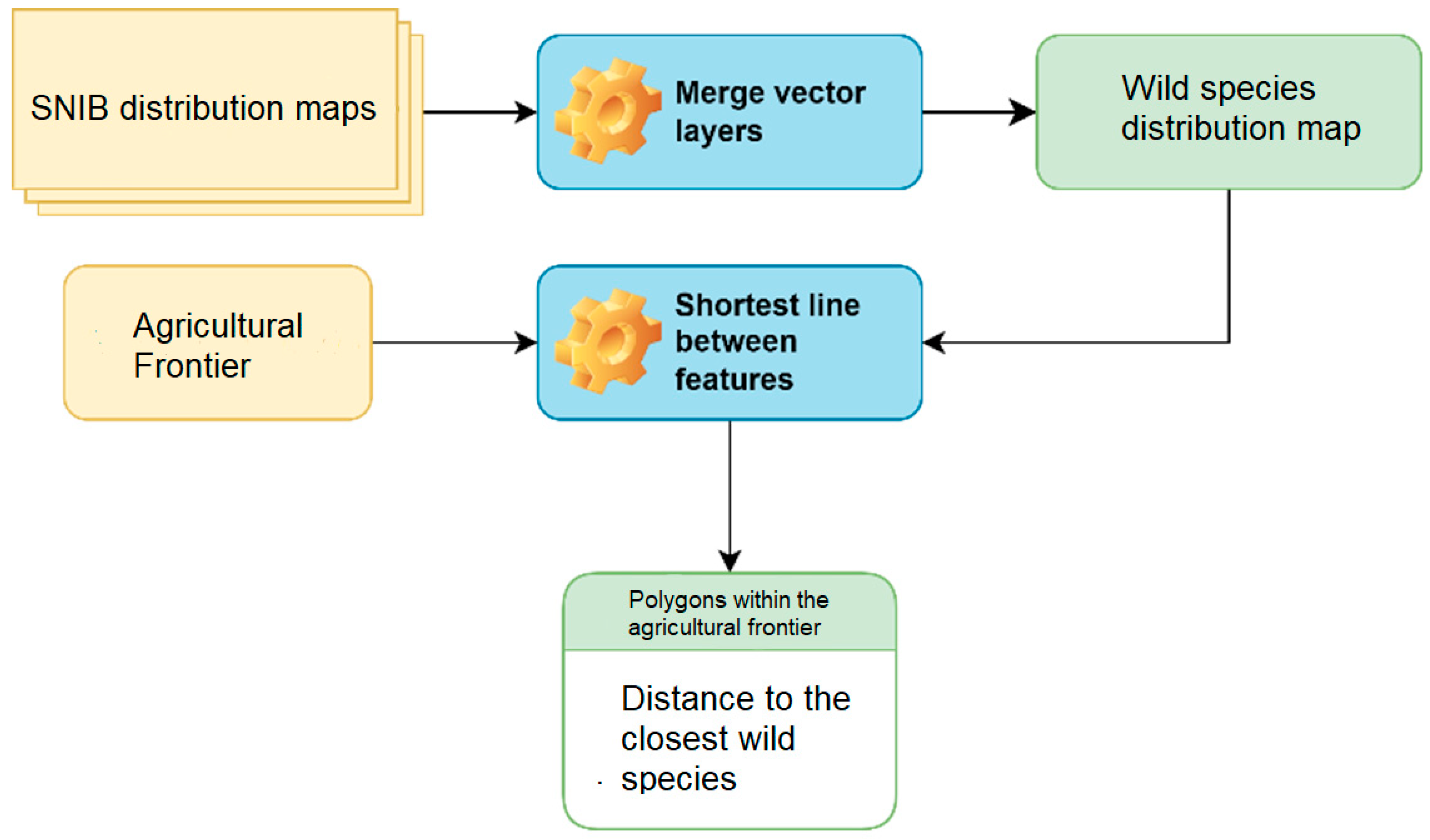 SNIB distribution maps

Merge vector layers

Wild species distribution map

Agricultural Frontier

Shortest line between features

Polygons within the agricultural frontier

Distance to the closest wild species